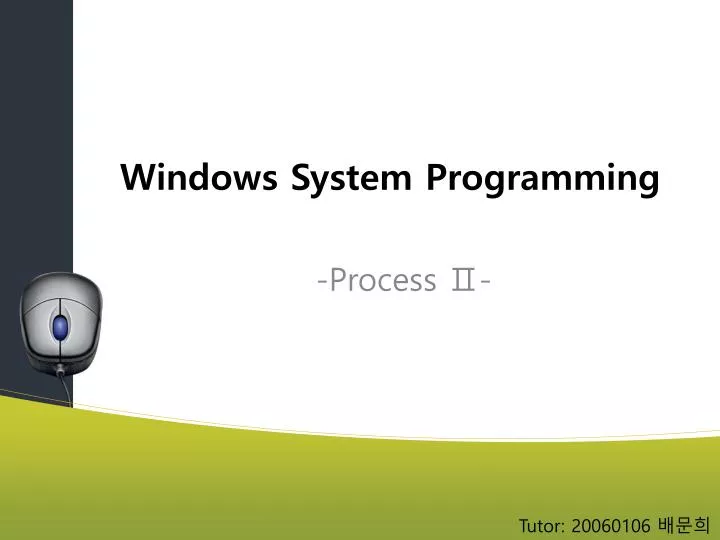 Windows System Programming

-Process Ⅱ-

Tutor: 20060106 배문희